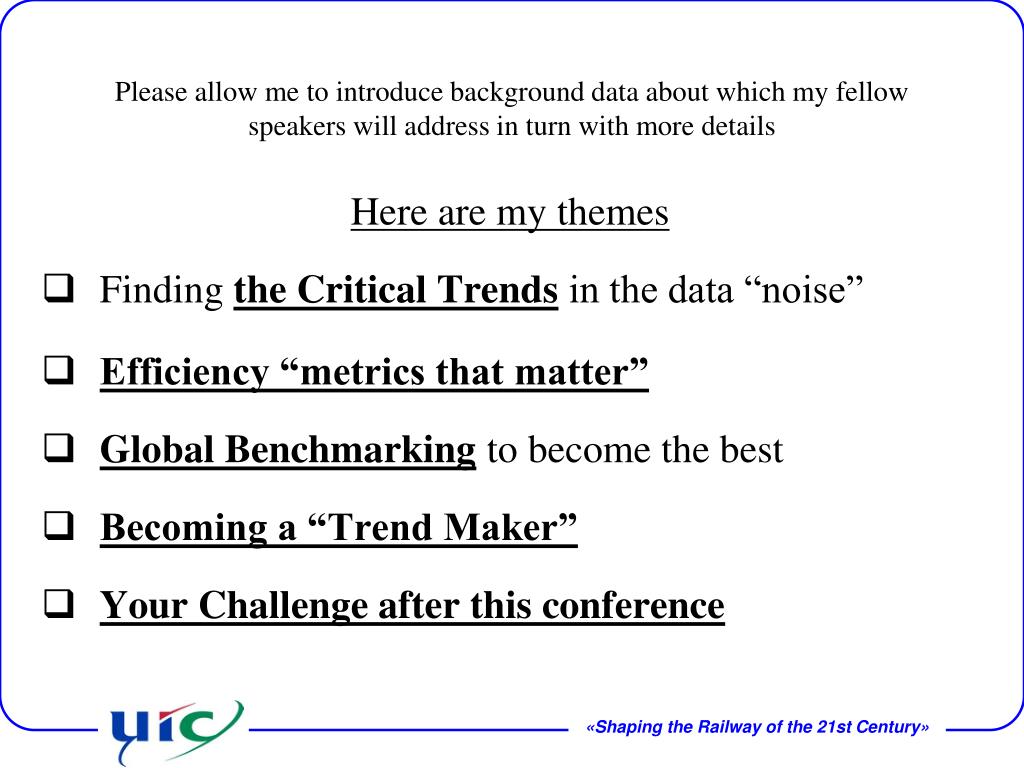 Please allow me to introduce background data about which my fellow speakers will address in turn with more details

Here are my themes

❑ Finding the Critical Trends in the data “noise”

❑ Efficiency “metrics that matter”

❑ Global Benchmarking to become the best

❑ Becoming a “Trend Maker”

❑ Your Challenge after this conference

uic

«Shaping the Railway of the 21st Century»